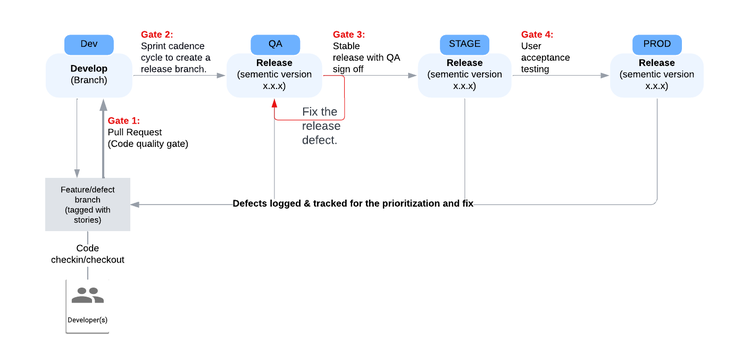 Dev

Develop
(Branch)

Gate 2:
Sprint cadence cycle to create a release branch.

QA

Release
(sementic version x.x.x)

Gate 3:
Stable release with QA sign off

STAGE

Release
(sementic version x.x.x)

Gate 4:
User acceptance testing

PROD

Release
(sementic version x.x.x)

Gate 1:
Pull Request
(Code quality gate)

Fix the release defect.

Feature/defect branch
(tagged with stories)

Defects logged & tracked for the prioritization and fix

Code checkin/checkout

Developer(s)